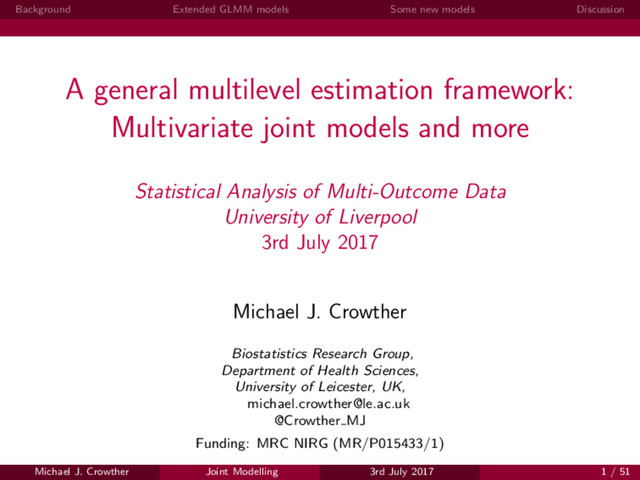 Background Extended GLMM models Some new models Discussion

A general multilevel estimation framework: Multivariate joint models and more

Statistical Analysis of Multi-Outcome Data
University of Liverpool
3rd July 2017

Michael J. Crowther

Biostatistics Research Group,
Department of Health Sciences,
University of Leicester, UK,
michael.crowther@le.ac.uk
@Crowther_MJ

Funding: MRC NIRG (MR/P015433/1)

Michael J. Crowther Joint Modelling 3rd July 2017 1 / 51